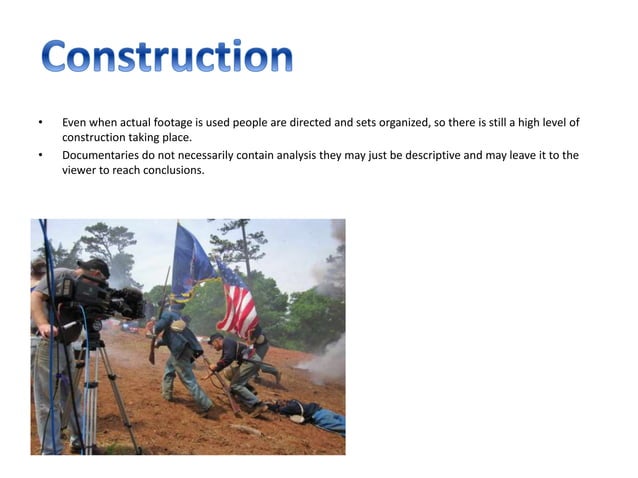 Construction

• Even when actual footage is used people are directed and sets organized, so there is still a high level of construction taking place.
• Documentaries do not necessarily contain analysis they may just be descriptive and may leave it to the viewer to reach conclusions.